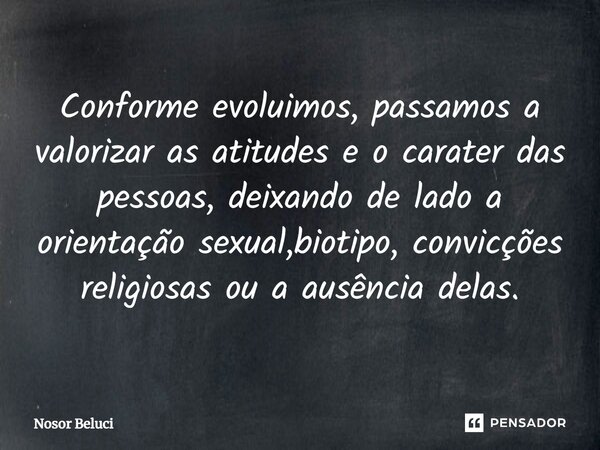 Conforme evoluimos, passamos a valorizar as atitudes e o carater das pessoas, deixando de lado a orientação sexual,biotipo, convicções religiosas ou a ausência delas.

Nosor Beluci

PENSADOR